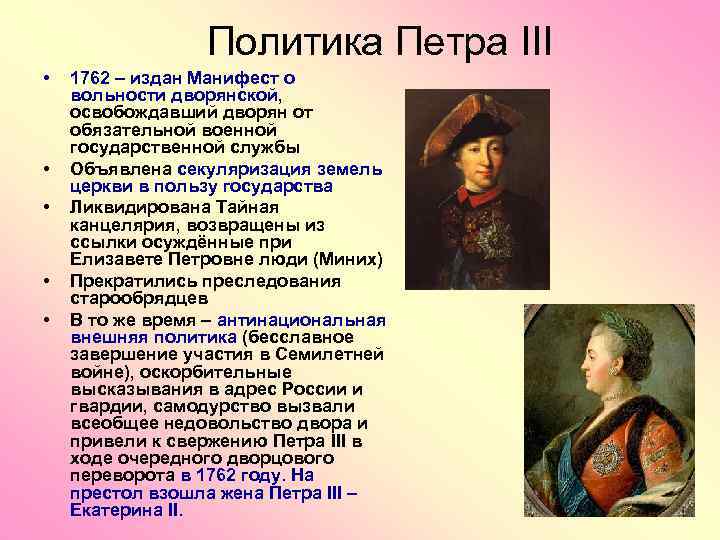 Политика Петра III

• 1762 – издан Манифест о вольности дворянской, освобождавший дворян от обязательной военной государственной службы
• Объявлена секуляризация земель церкви в пользу государства
• Ликвидирована Тайная канцелярия, возвращены из ссылки осуждённые при Елизавете Петровне люди (Миних)
• Прекратились преследования старообрядцев
• В то же время – антинациональная внешняя политика (бесславное завершение участия в Семилетней войне), оскорбительные высказывания в адрес России и гвардии, самодурство вызвали всеобщее недовольство двора и привели к свержению Петра III в ходе очередного дворцового переворота в 1762 году. На престол взошла жена Петра III – Екатерина II.